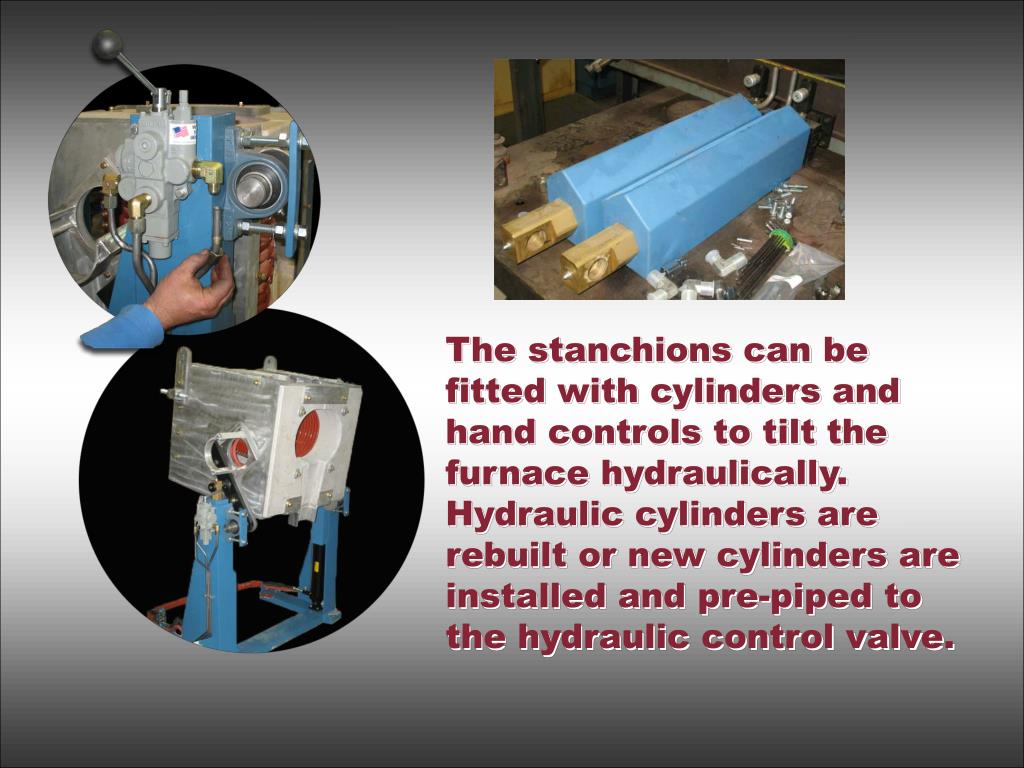 The stanchions can be fitted with cylinders and hand controls to tilt the furnace hydraulically. Hydraulic cylinders are rebuilt or new cylinders are installed and pre-piped to the hydraulic control valve.